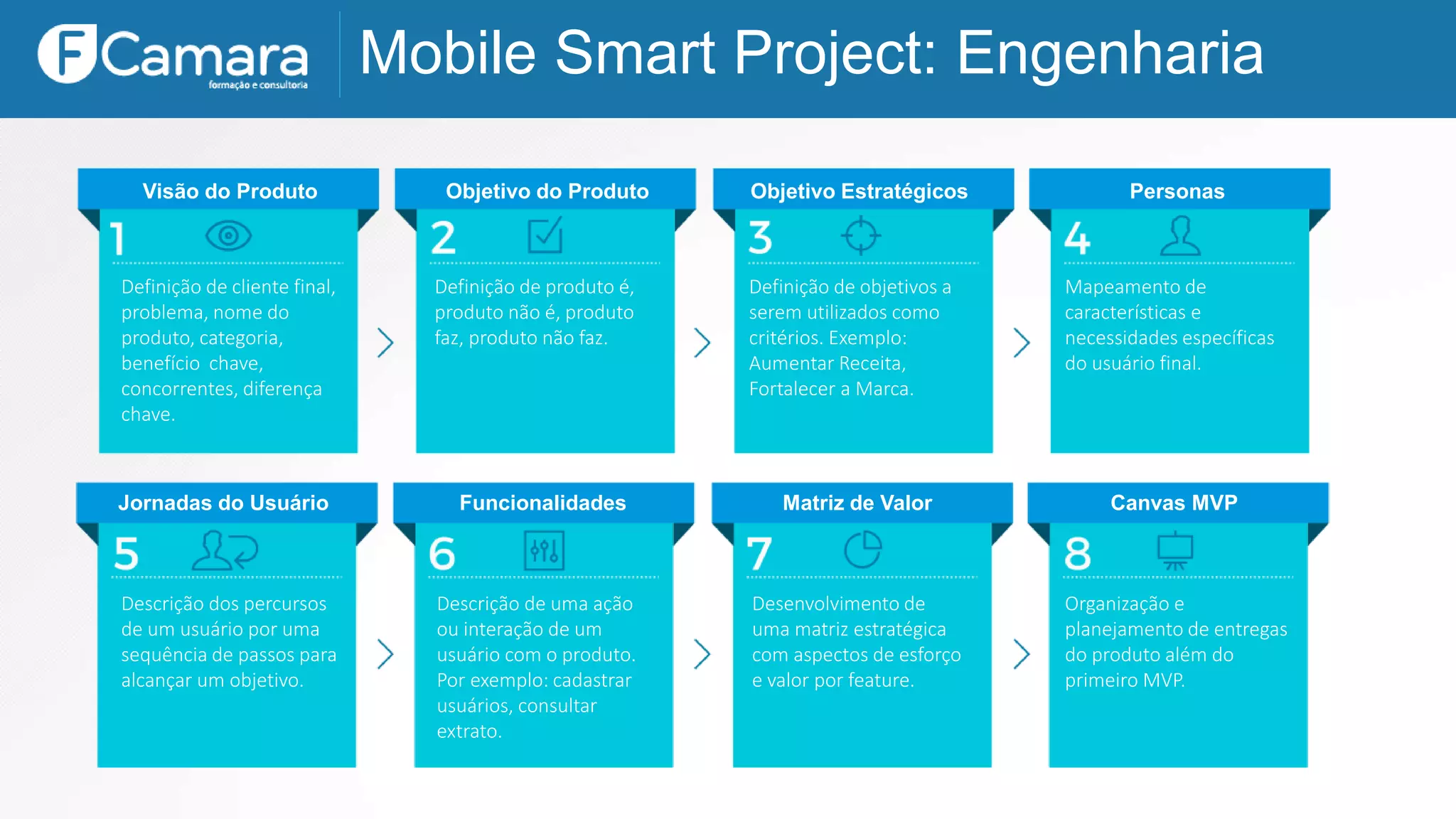 FCamara formação e consultoria

Mobile Smart Project: Engenharia

Visão do Produto

1

Definição de cliente final, problema, nome do produto, categoria, benefício chave, concorrentes, diferença chave.

Objetivo do Produto

2

Definição de produto é, produto não é, produto faz, produto não faz.

Objetivo Estratégicos

3

Definição de objetivos a serem utilizados como critérios. Exemplo: Aumentar Receita, Fortalecer a Marca.

Personas

4

Mapeamento de características e necessidades específicas do usuário final.

Jornadas do Usuário

5

Descrição dos percursos de um usuário por uma sequência de passos para alcançar um objetivo.

Funcionalidades

6

Descrição de uma ação ou interação de um usuário com o produto. Por exemplo: cadastrar usuários, consultar extrato.

Matriz de Valor

7

Desenvolvimento de uma matriz estratégica com aspectos de esforço e valor por feature.

Canvas MVP

8

Organização e planejamento de entregas do produto além do primeiro MVP.